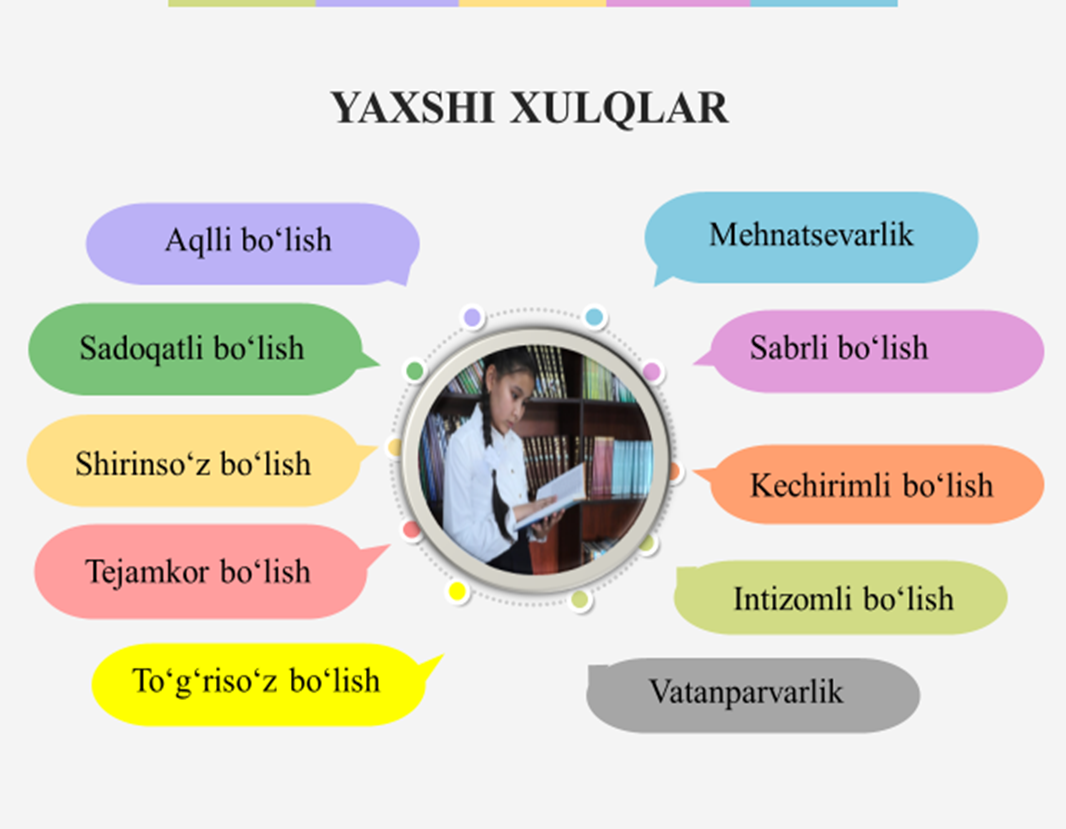 YAXSHI XULQLAR

Aqlli bo‘lish

Sadoqatli bo‘lish

Shirinso‘z bo‘lish

Tejamkor bo‘lish

To‘g‘riso‘z bo‘lish

Mehnatsevarlik

Sabrli bo‘lish

Kechirimli bo‘lish

Intizomli bo‘lish

Vatanparvarlik